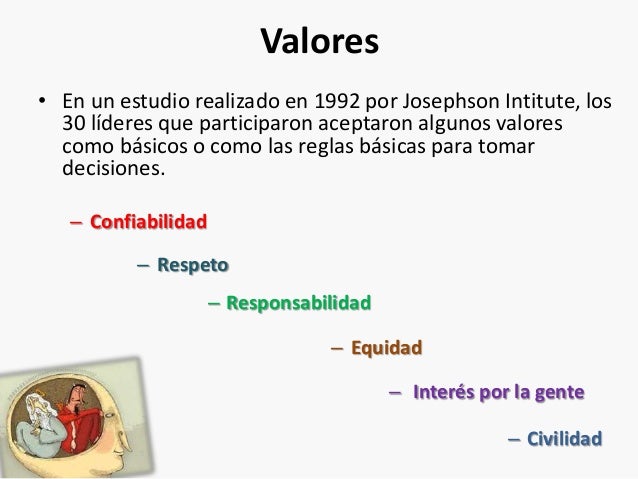 Valores

• En un estudio realizado en 1992 por Josephson Intitute, los 30 líderes que participaron aceptaron algunos valores como básicos o como las reglas básicas para tomar decisiones.

– Confiabilidad

– Respeto

– Responsabilidad

– Equidad

– Interés por la gente

– Civilidad